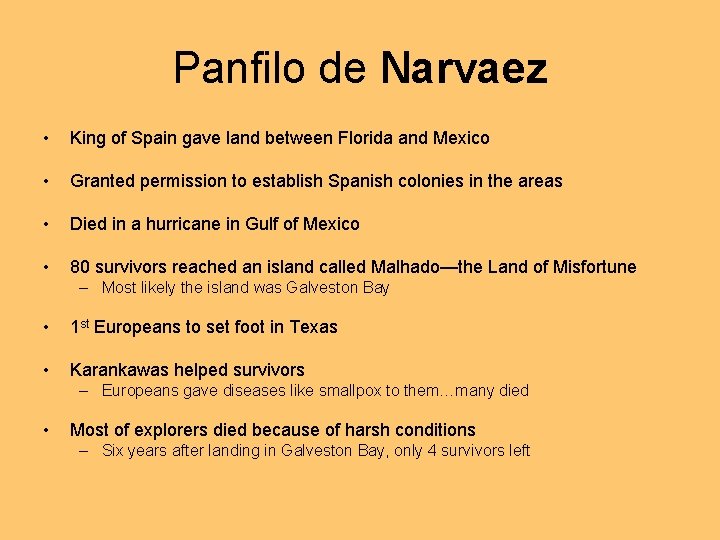 Panfilo de Narvaez

• King of Spain gave land between Florida and Mexico

• Granted permission to establish Spanish colonies in the areas

• Died in a hurricane in Gulf of Mexico

• 80 survivors reached an island called Malhado—the Land of Misfortune
– Most likely the island was Galveston Bay

• 1$^{st}$ Europeans to set foot in Texas

• Karankawas helped survivors
– Europeans gave diseases like smallpox to them…many died

• Most of explorers died because of harsh conditions
– Six years after landing in Galveston Bay, only 4 survivors left